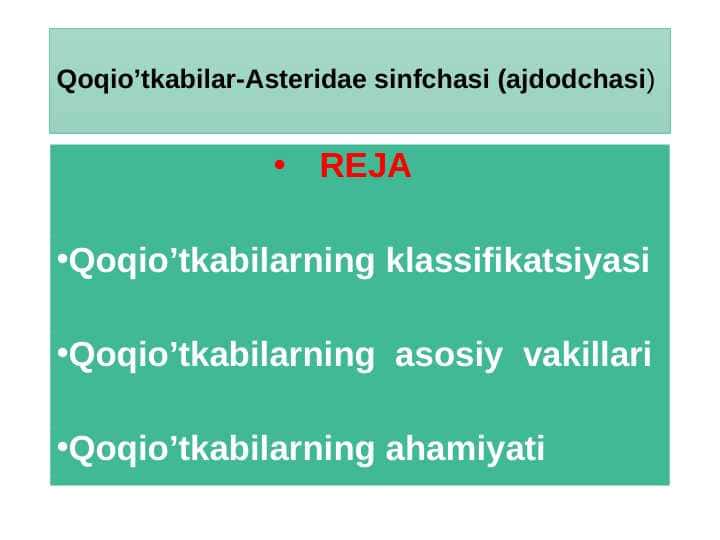 Qoqio’tkabilar-Asteridae sinfchasi (ajdodchasi)

• REJA

•Qoqio’tkabilarning klassifikatsiyasi

•Qoqio’tkabilarning asosiy vakillari

•Qoqio’tkabilarning ahamiyati